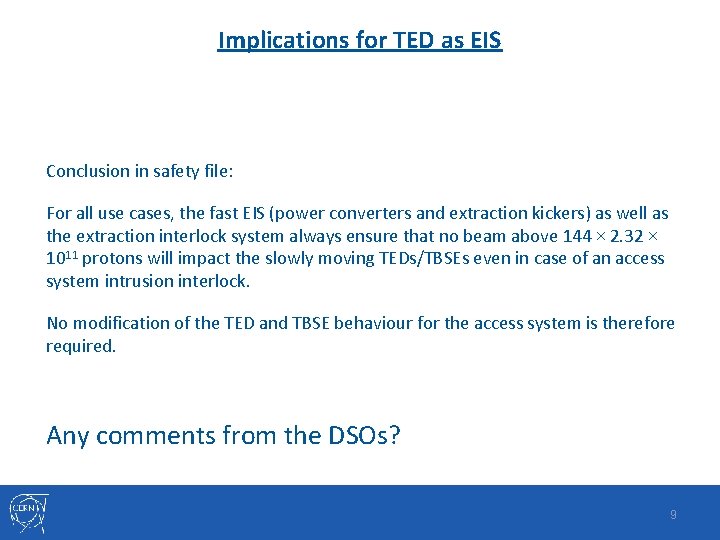 Implications for TED as EIS

Conclusion in safety file:

For all use cases, the fast EIS (power converters and extraction kickers) as well as the extraction interlock system always ensure that no beam above $144 \times 2.32 \times 10^{11}$ protons will impact the slowly moving TEDs/TBSEs even in case of an access system intrusion interlock.

No modification of the TED and TBSE behaviour for the access system is therefore required.

Any comments from the DSOs?

CERN

9